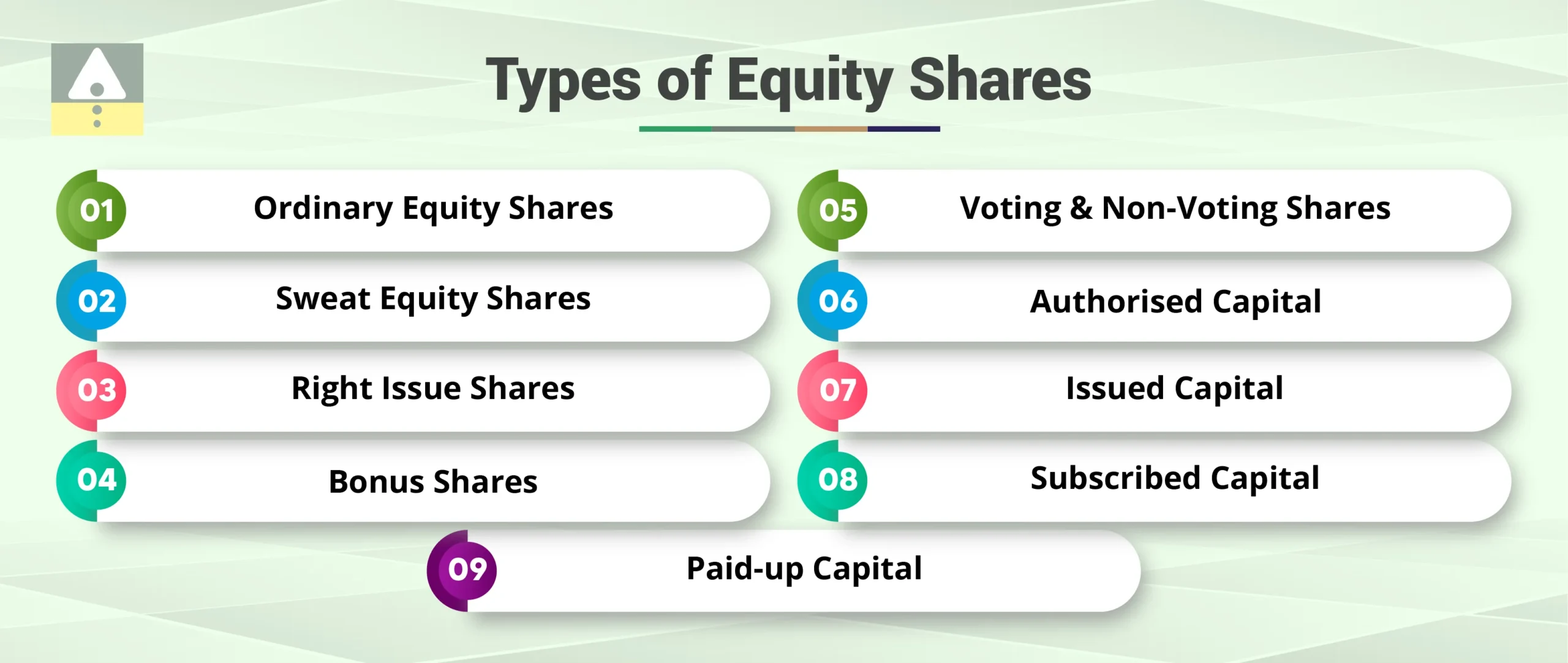 Types of Equity Shares

01 Ordinary Equity Shares

02 Sweat Equity Shares

03 Right Issue Shares

04 Bonus Shares

05 Voting & Non-Voting Shares

06 Authorised Capital

07 Issued Capital

08 Subscribed Capital

09 Paid-up Capital